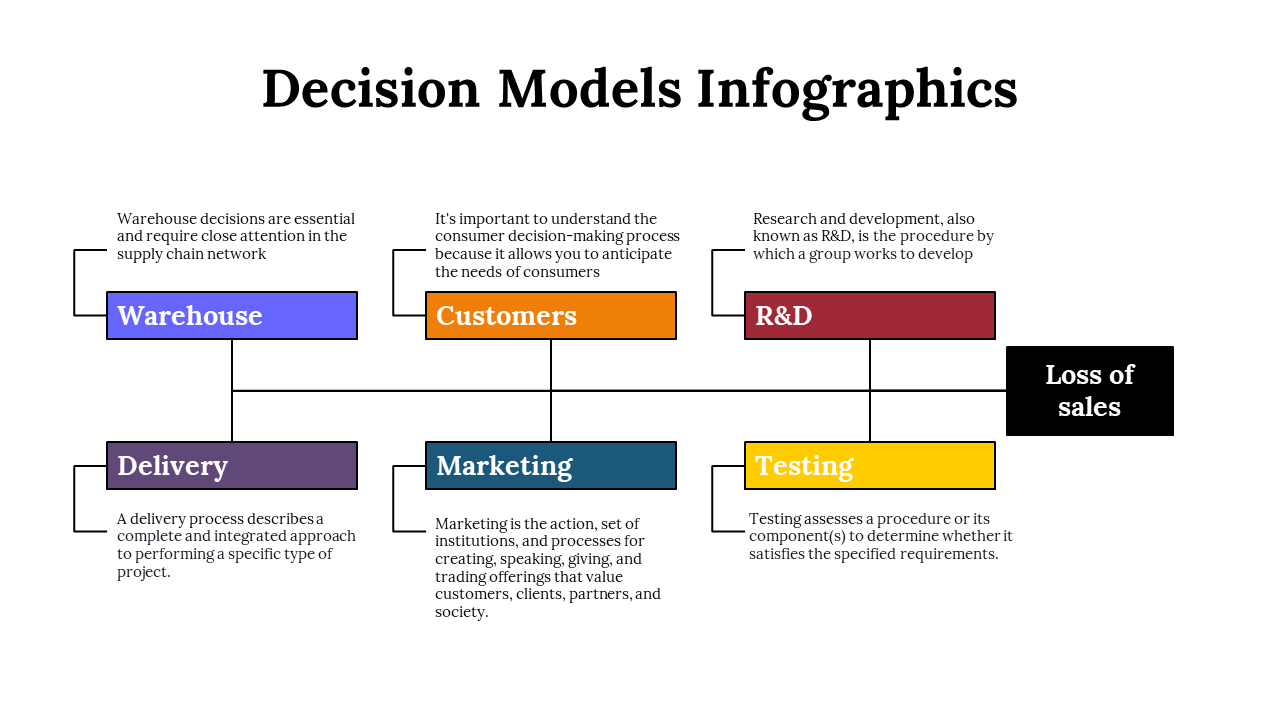 Decision Models Infographics

Warehouse decisions are essential and require close attention in the supply chain network

Warehouse

It's important to understand the consumer decision-making process because it allows you to anticipate the needs of consumers

Customers

Research and development, also known as R&D, is the procedure by which a group works to develop

R&D

Loss of sales

Delivery

A delivery process describes a complete and integrated approach to performing a specific type of project.

Marketing

Marketing is the action, set of institutions, and processes for creating, speaking, giving, and trading offerings that value customers, clients, partners, and society.

Testing

Testing assesses a procedure or its component(s) to determine whether it satisfies the specified requirements.